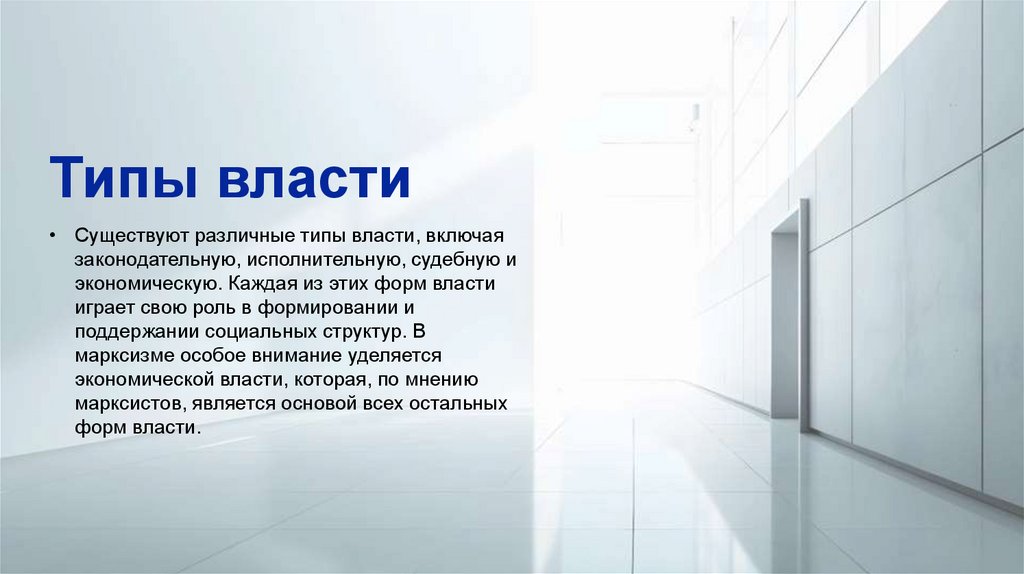 Типы власти

• Существуют различные типы власти, включая законодательную, исполнительную, судебную и экономическую. Каждая из этих форм власти играет свою роль в формировании и поддержании социальных структур. В марксизме особое внимание уделяется экономической власти, которая, по мнению марксистов, является основой всех остальных форм власти.